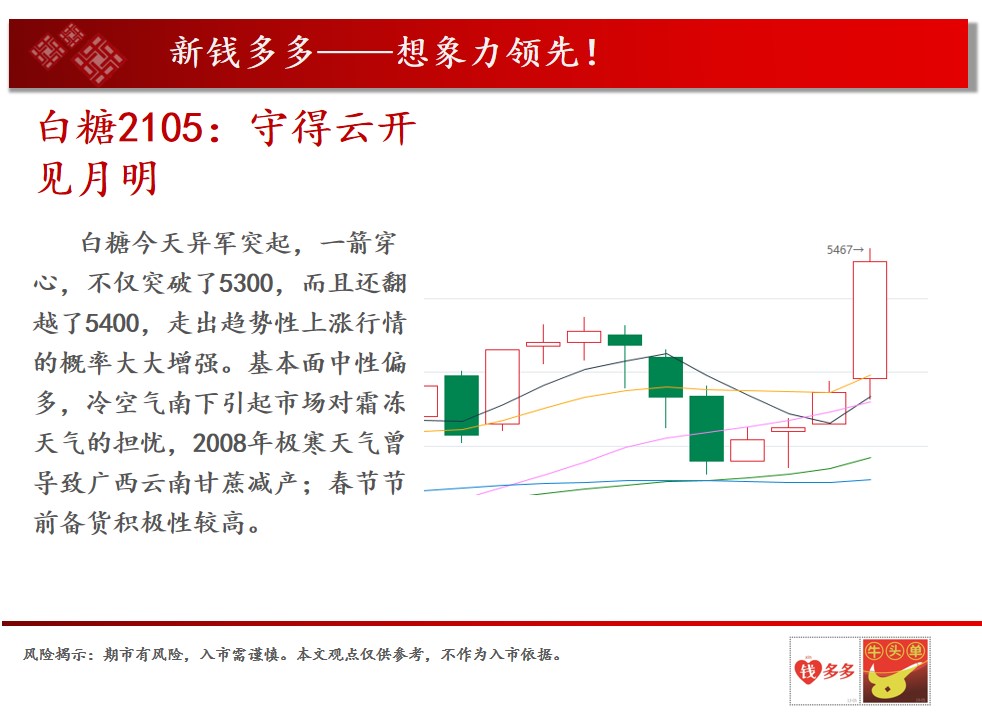 新钱多多——想象力领先！

白糖2105：守得云开见月明

白糖今天异军突起，一箭穿心，不仅突破了5300，而且还翻越了5400，走出趋势性上涨行情的概率大大增强。基本面中性偏多，冷空气南下引起市场对霜冻天气的担忧，2008年极寒天气曾导致广西云南甘蔗减产；春节节前备货积极性较高。

5467→

风险揭示：期市有风险，入市需谨慎。本文观点仅供参考，不作为入市依据。

钱多多

牛头单